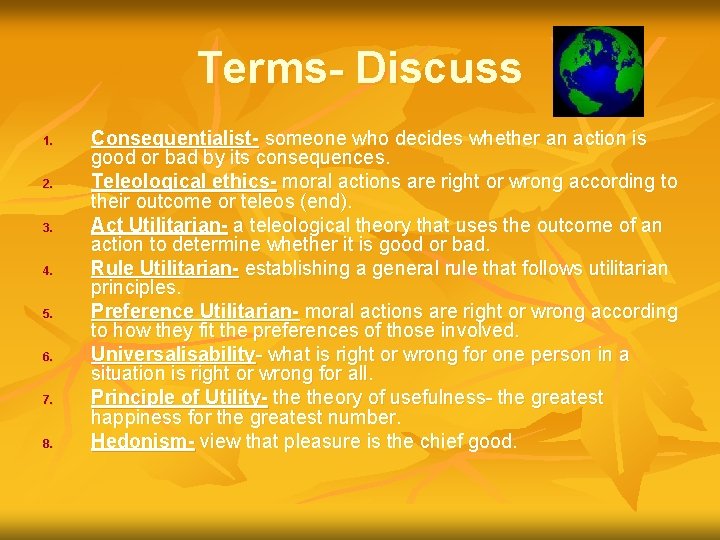 Terms- Discuss

1. Consequentialist- someone who decides whether an action is good or bad by its consequences.
2. Teleological ethics- moral actions are right or wrong according to their outcome or teleos (end).
3. Act Utilitarian- a teleological theory that uses the outcome of an action to determine whether it is good or bad.
4. Rule Utilitarian- establishing a general rule that follows utilitarian principles.
5. Preference Utilitarian- moral actions are right or wrong according to how they fit the preferences of those involved.
6. Universalisability- what is right or wrong for one person in a situation is right or wrong for all.
7. Principle of Utility- the theory of usefulness- the greatest happiness for the greatest number.
8. Hedonism- view that pleasure is the chief good.